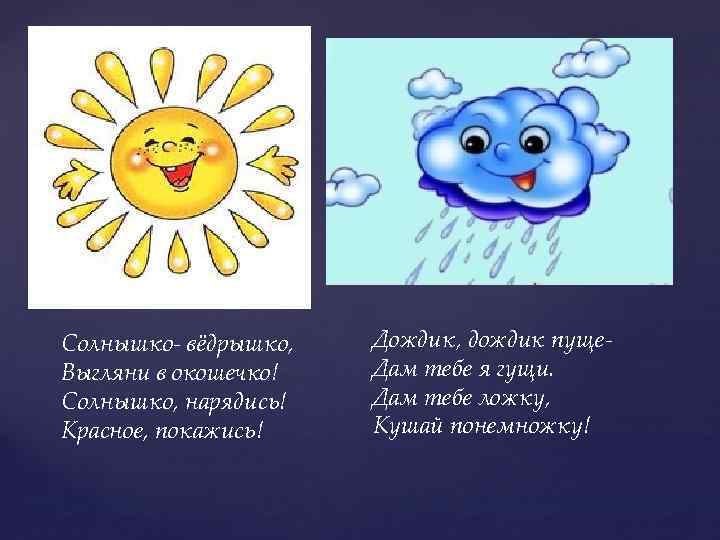 Солнышко- вёдрышко,
Выгляни в окошечко!
Солнышко, нарядись!
Красное, покажись!

Дождик, дождик пуще-
Дам тебе я гущи.
Дам тебе ложку,
Кушай понемножку!